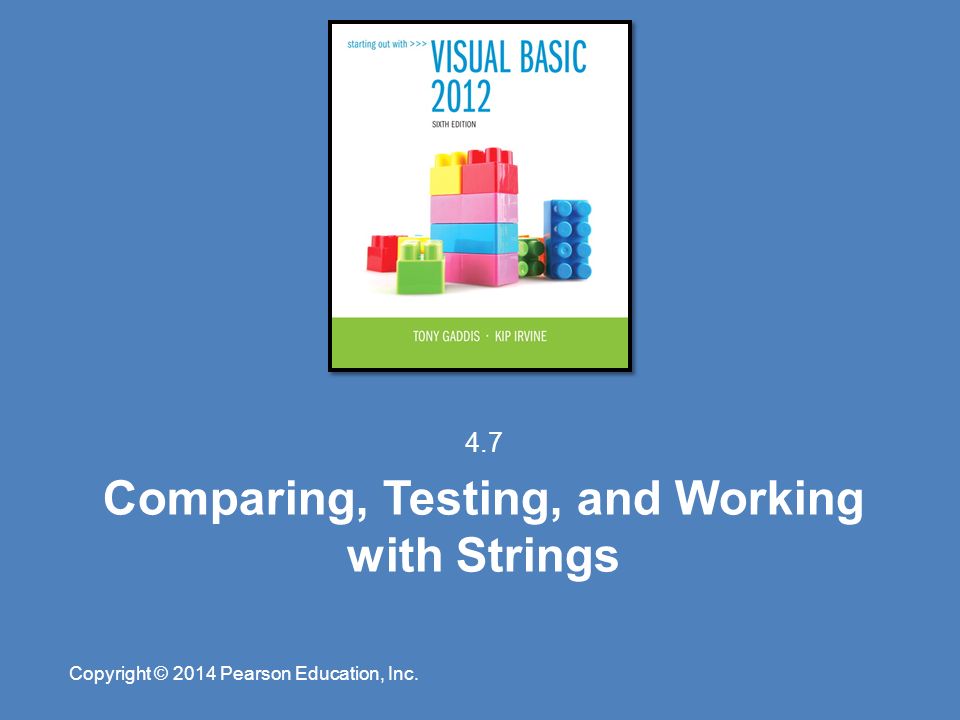 starting out with >>>
VISUAL BASIC
2012
SIXTH EDITION

TONY GADDIS · KIP IRVINE

4.7

Comparing, Testing, and Working with Strings

Copyright © 2014 Pearson Education, Inc.